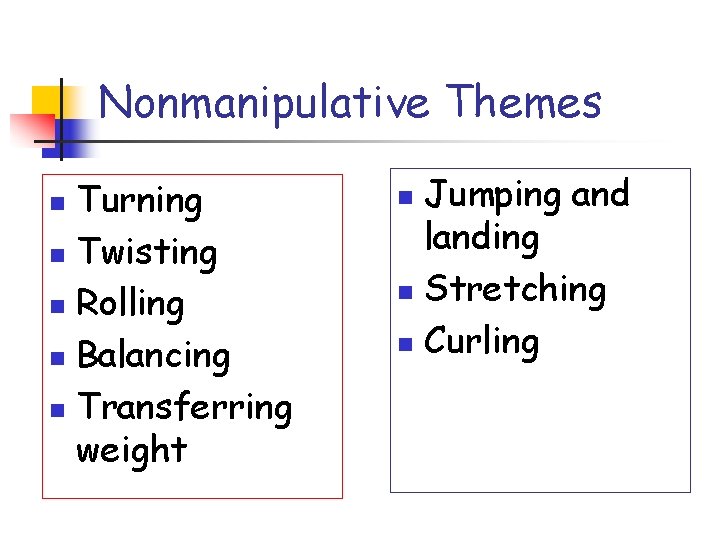 Nonmanipulative Themes

- Turning
- Twisting
- Rolling
- Balancing
- Transferring weight

- Jumping and landing
- Stretching
- Curling